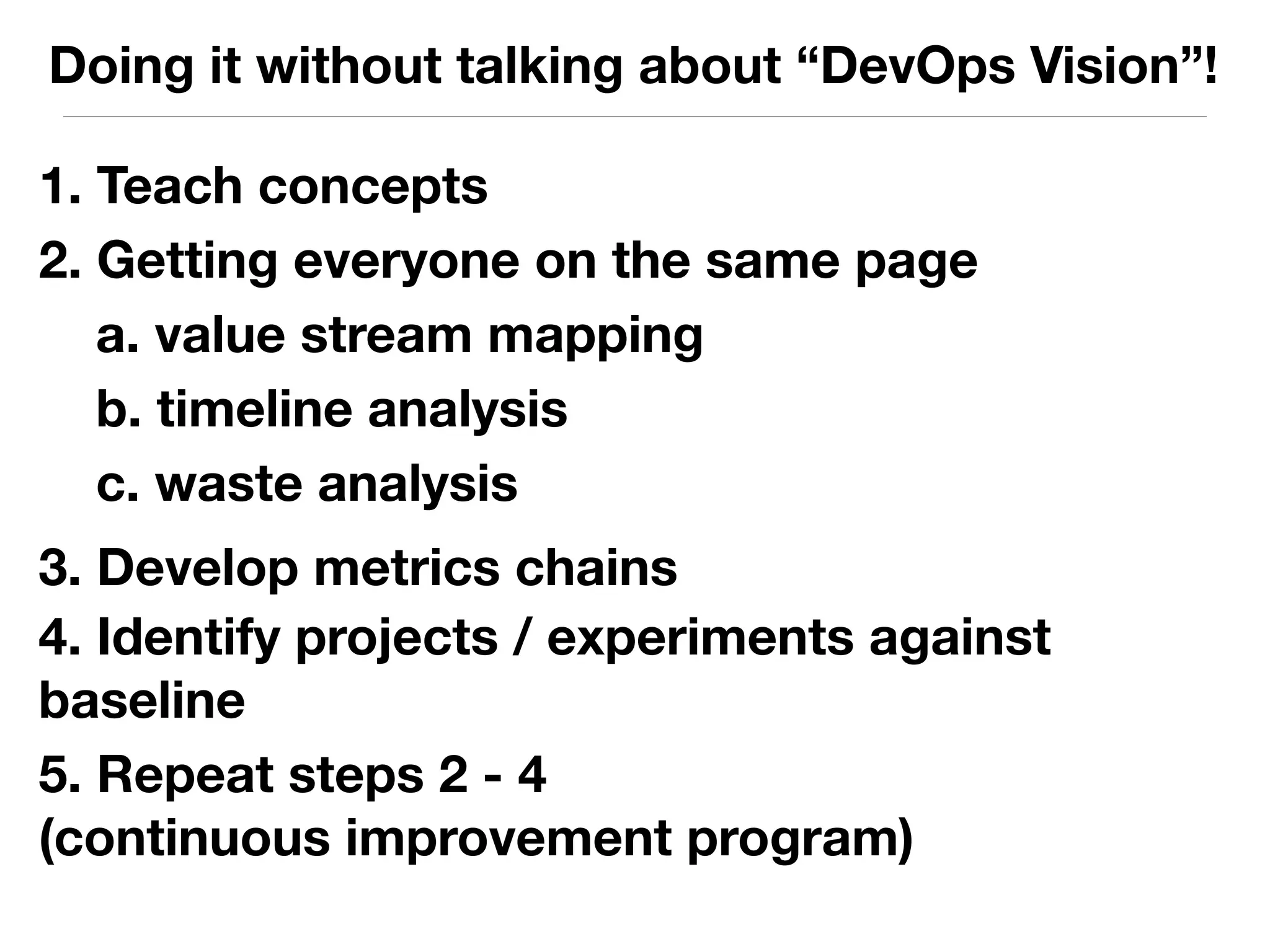 Doing it without talking about “DevOps Vision”!

1. Teach concepts
2. Getting everyone on the same page
a. value stream mapping
b. timeline analysis
c. waste analysis
3. Develop metrics chains
4. Identify projects / experiments against baseline
5. Repeat steps 2 - 4
(continuous improvement program)